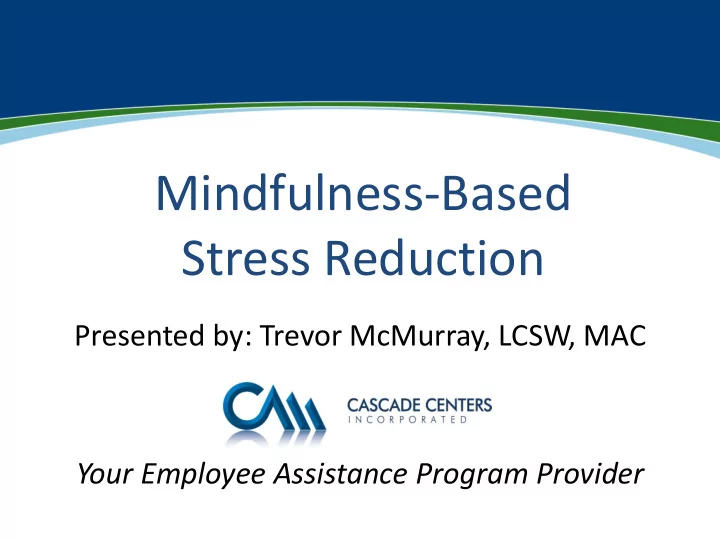 Mindfulness-Based Stress Reduction

Presented by: Trevor McMurray, LCSW, MAC

CASCADE CENTERS
INCORPORATED

Your Employee Assistance Program Provider